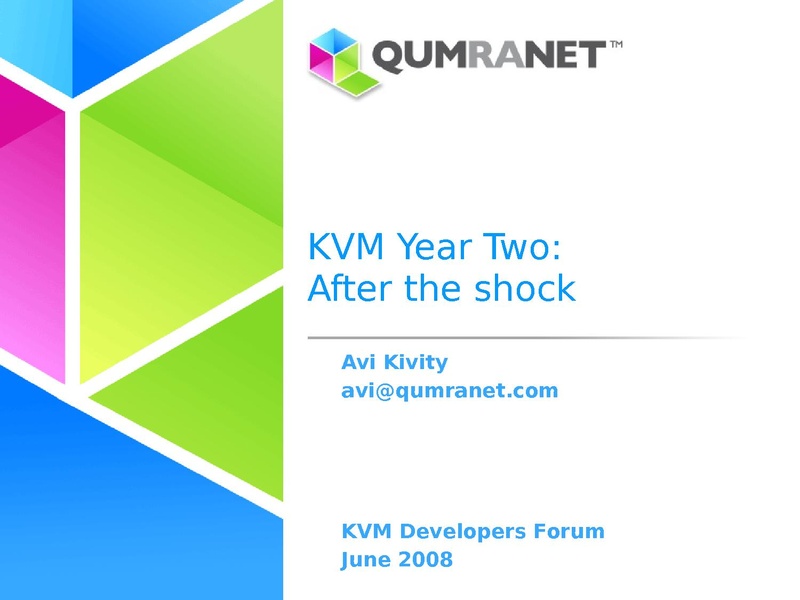 QUMRANET™

KVM Year Two:
After the shock

Avi Kivity
avi@qumranet.com

KVM Developers Forum
June 2008